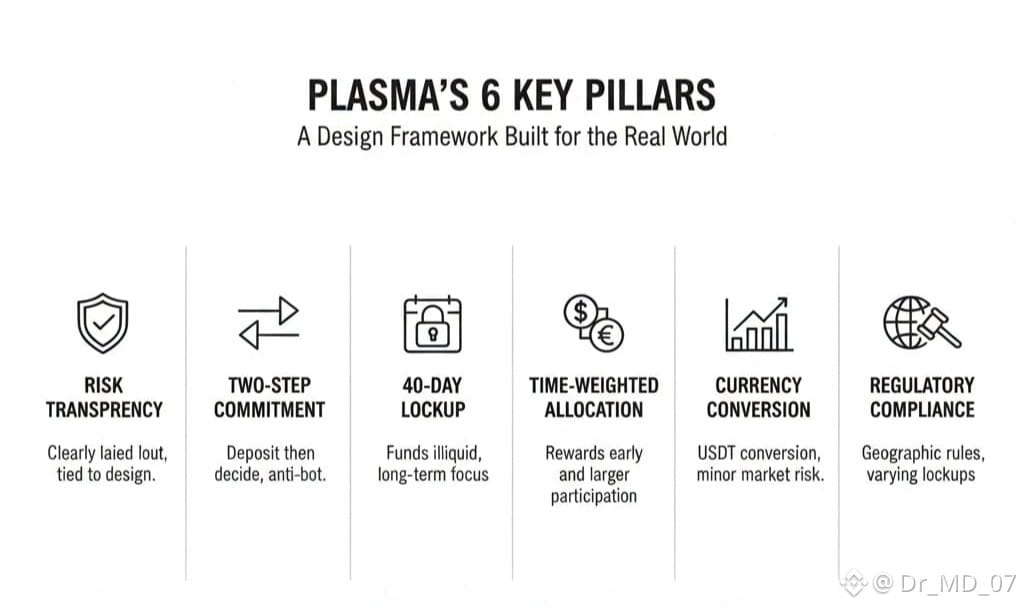 PLASMA'S 6 KEY PILLARS
A Design Framework Built for the Real World

RISK TRANSPRENCY
Clearly laied lout, tied to design.

TWO-STEP COMMITMENT
Deposit then decide, anti-bot.

40-DAY LOCKUP
Funds illiquid, long-term focus

TIME-WEIGHTED ALLOCATION
Rewards early and larger participation

CURRENCY CONVERSION
USDT conversion, minor market risk.

REGULATORY COMPLIANCE
Geographic rules, varying lockups

@ Dr_MD_07